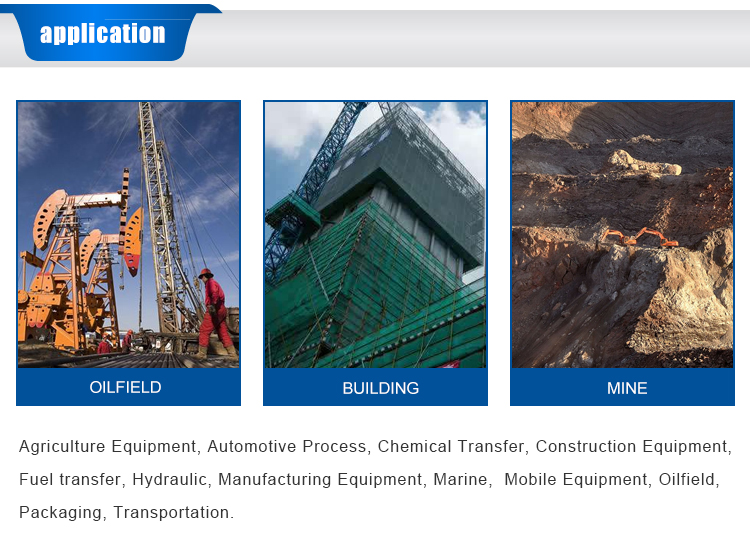 application

OILFIELD

BUILDING

MINE

Agriculture Equipment, Automotive Process, Chemical Transfer, Construction Equipment, Fuel transfer, Hydraulic, Manufacturing Equipment, Marine, Mobile Equipment, Oilfield, Packaging, Transportation.